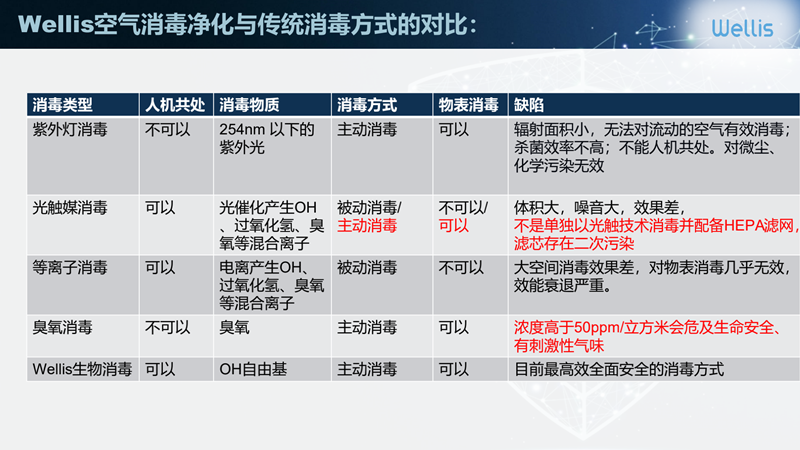 Wellis空气消毒净化与传统消毒方式的对比：

Wellis

| 消毒类型 | 人机共处 | 消毒物质 | 消毒方式 | 物表消毒 | 缺陷 |
|---|---|---|---|---|---|
| 紫外灯消毒 | 不可以 | 254nm 以下的紫外光 | 主动消毒 | 可以 | 辐射面积小，无法对流动的空气有效消毒；杀菌效率不高；不能人机共处。对微尘、化学污染无效 |
| 光触媒消毒 | 可以 | 光催化产生OH、过氧化氢、臭氧等混合离子 | 被动消毒/主动消毒 | 不可以/可以 | 体积大，噪音大，效果差，不是单独以光触技术消毒并配备HEPA滤网，滤芯存在二次污染 |
| 等离子消毒 | 可以 | 电离产生OH、过氧化氢、臭氧等混合离子 | 被动消毒 | 不可以 | 大空间消毒效果差，对物表消毒几乎无效，效能衰退严重。 |
| 臭氧消毒 | 不可以 | 臭氧 | 主动消毒 | 可以 | 浓度高于50ppm/立方米会危及生命安全、有刺激性气味 |
| Wellis生物消毒 | 可以 | OH自由基 | 主动消毒 | 可以 | 目前最高效全面安全的消毒方式 |